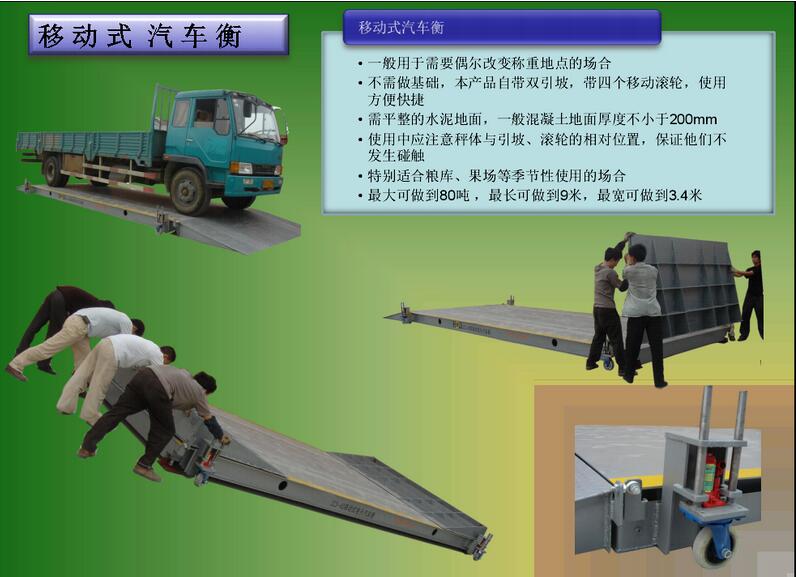 移动式 汽车衡

移动式汽车衡

• 一般用于需要偶尔改变称重地点的场合
• 不需做基础，本产品自带双引坡，带四个移动滚轮，使用方便快捷
• 需平整的水泥地面，一般混凝土地面厚度不小于200mm
• 使用中应注意秤体与引坡、滚轮的相对位置，保证他们不发生碰触
• 特别适合粮库、果场等季节性使用的场合
• 最大可做到80吨，最长可做到9米，最宽可做到3.4米